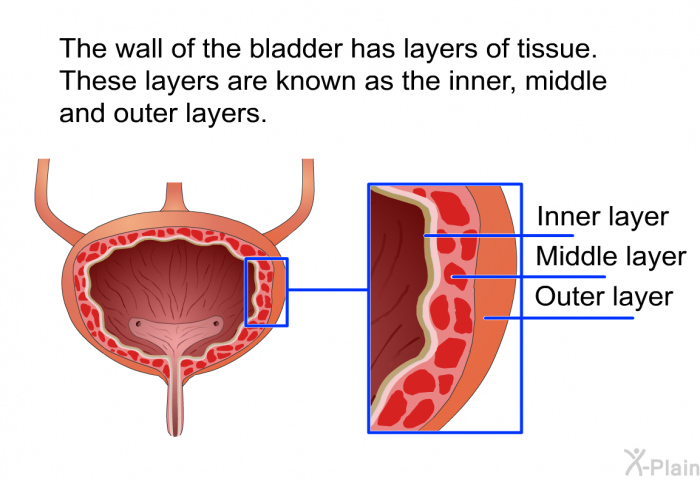 The wall of the bladder has layers of tissue. These layers are known as the inner, middle and outer layers.

Inner layer
Middle layer
Outer layer

X-Plain